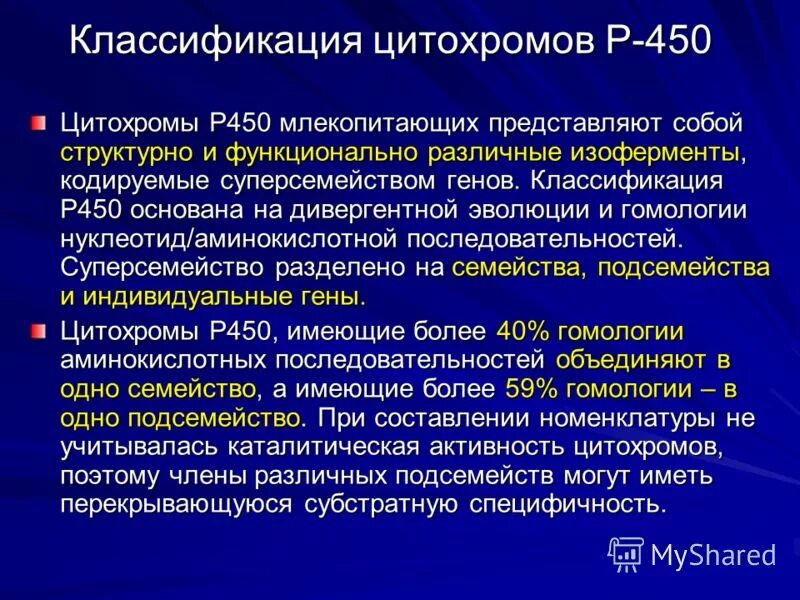 Классификация цитохромов Р-450

Цитохромы Р450 млекопитающих представляют собой структурно и функционально различные изоферменты, кодируемые суперсемейством генов. Классификация Р450 основана на дивергентной эволюции и гомологии нуклеотид/аминокислотной последовательностей. Суперсемейство разделено на семейства, подсемейства и индивидуальные гены.

Цитохромы Р450, имеющие более 40% гомологии аминокислотных последовательностей объединяют в одно семейство, а имеющие более 59% гомологии – в одно подсемейство. При составлении номенклатуры не учитывалась каталитическая активность цитохромов, поэтому члены различных подсемейств могут иметь перекрывающуюся субстратную специфичность.

MyShared